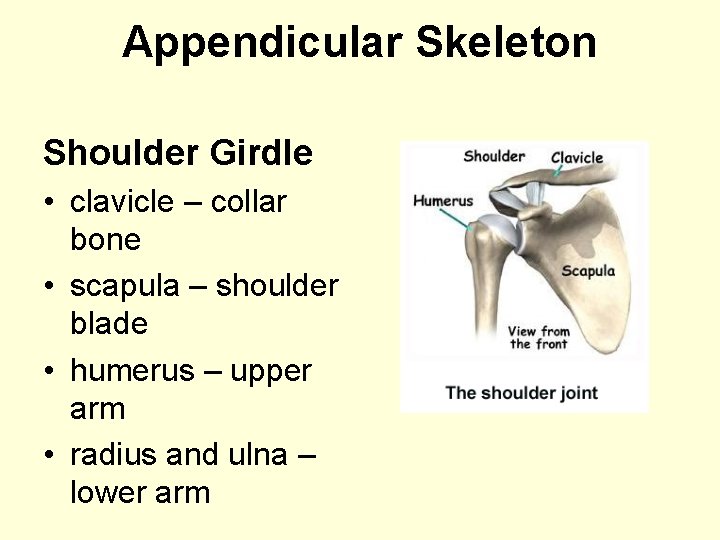 Appendicular Skeleton

Shoulder Girdle

• clavicle – collar bone
• scapula – shoulder blade
• humerus – upper arm
• radius and ulna – lower arm

Shoulder
Clavicle
Humerus
Scapula
View from the front
The shoulder joint